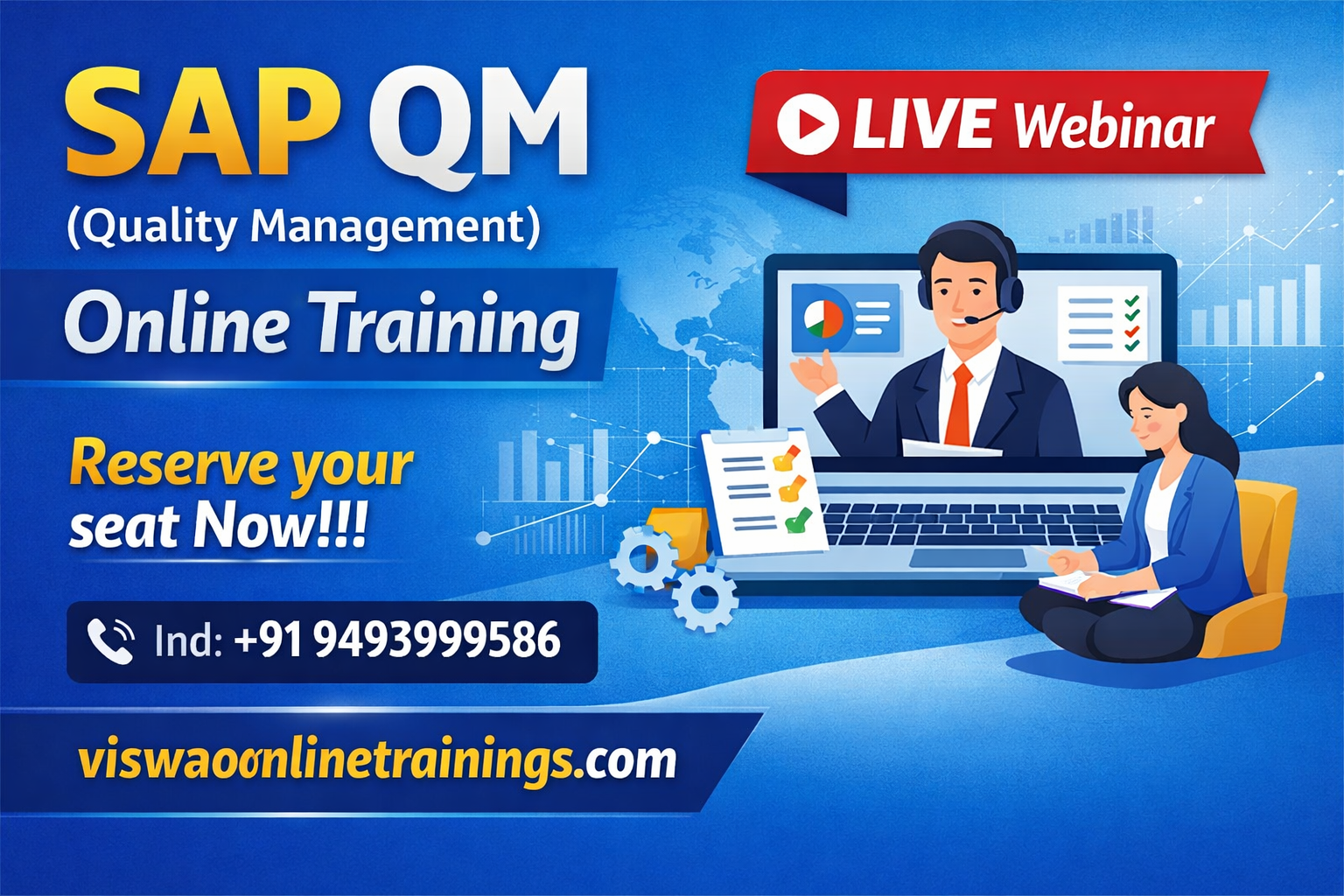 SAP QM
(Quality Management)
Online Training

LIVE Webinar

Reserve your seat Now!!!

Ind: +91 9493999586

viswaoonlinetrainings.com